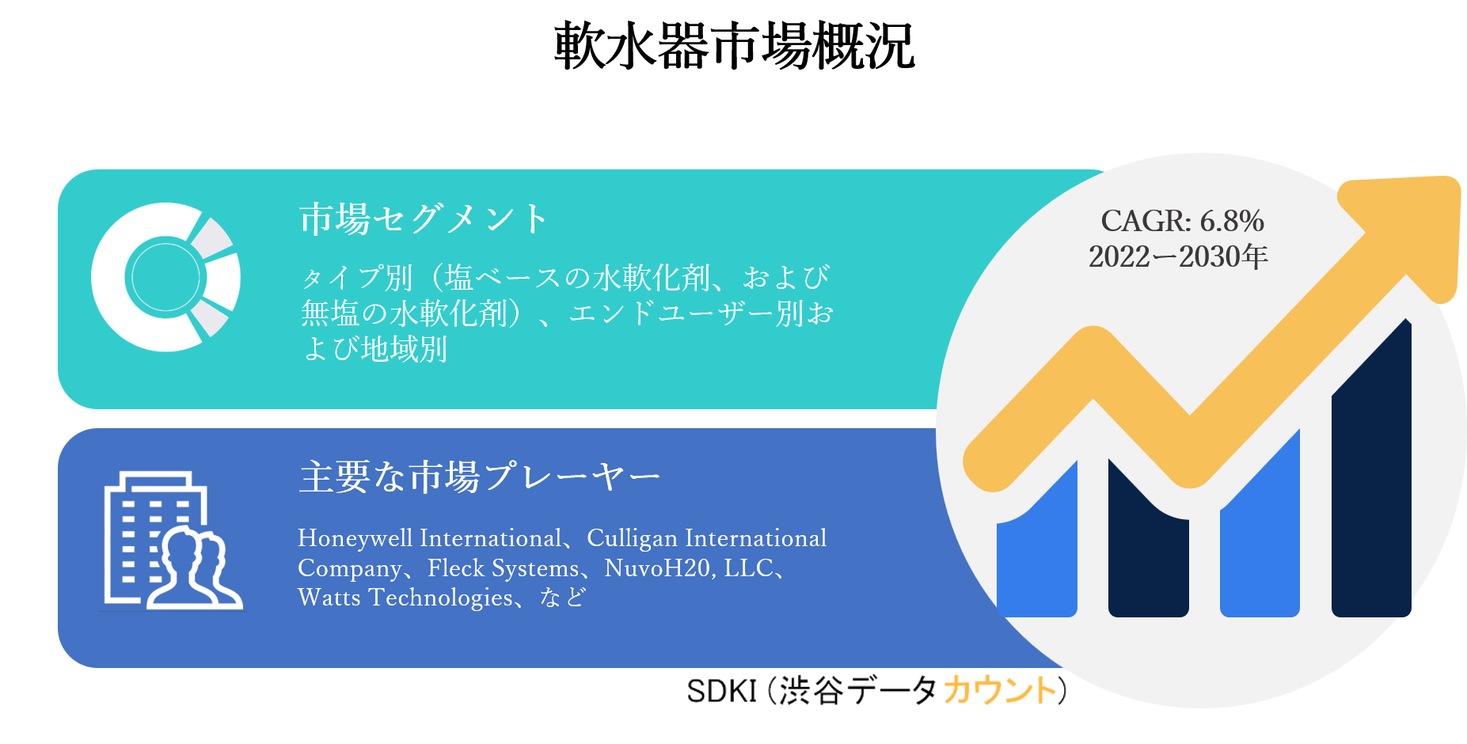 軟水器市場概況

市場セグメント

タイプ別（塩ベースの水軟化剤、および無塩の水軟化剤）、エンドユーザー別および地域別

CAGR: 6.8%
2022ー2030年

主要な市場プレーヤー

Honeywell International、Culligan International Company、Fleck Systems、NuvoH20, LLC、Watts Technologies、など

SDKI（渋谷データカウント）